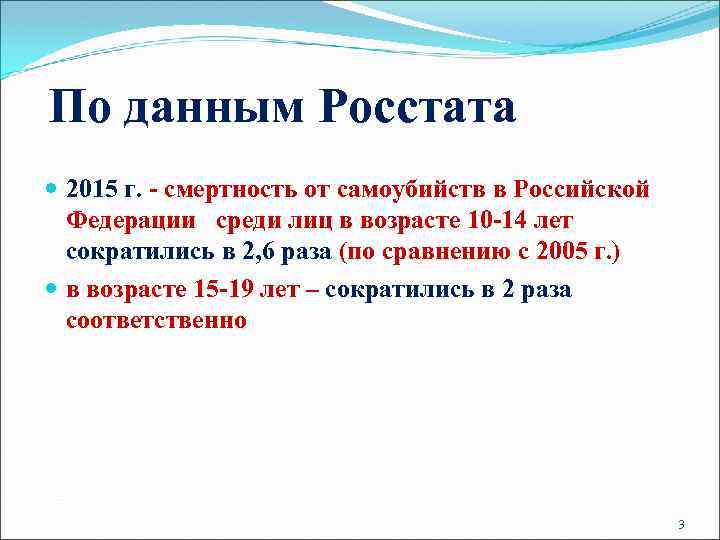 По данным Росстата

2015 г. - смертность от самоубийств в Российской Федерации среди лиц в возрасте 10-14 лет сократились в 2,6 раза (по сравнению с 2005 г.)

в возрасте 15-19 лет – сократились в 2 раза соответственно

3